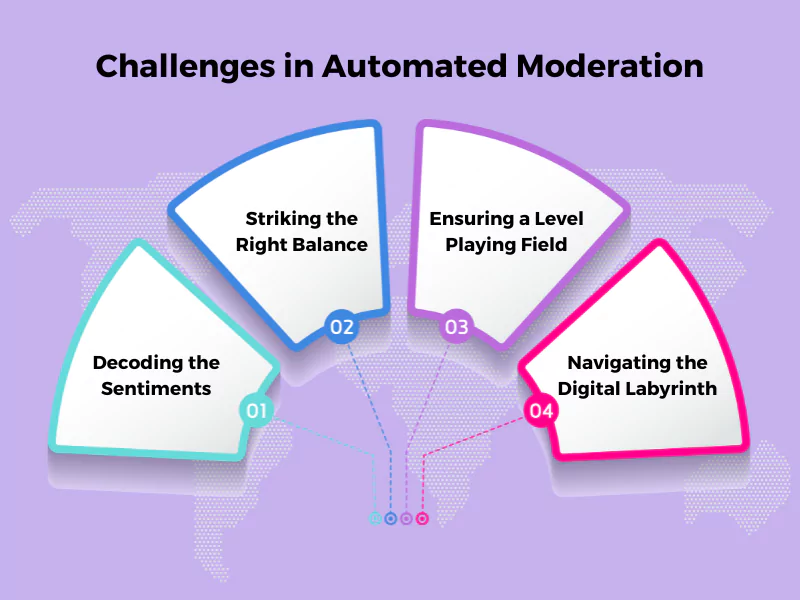 Challenges in Automated Moderation

Decoding the Sentiments

01

Striking the Right Balance

02

Ensuring a Level Playing Field

03

Navigating the Digital Labyrinth

04